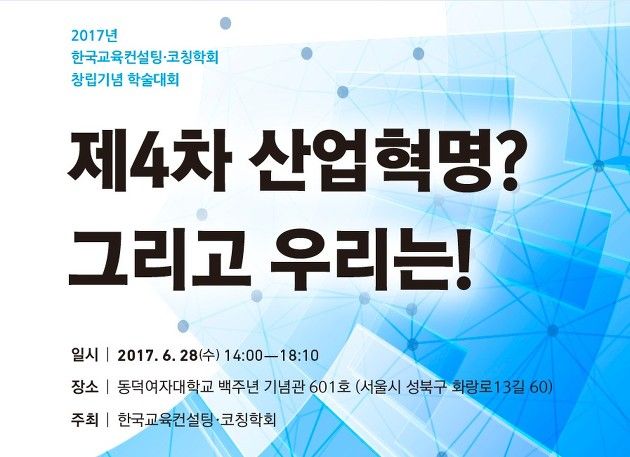 2017년
한국교육컨설팅·코칭학회
창립기념 학술대회

제4차 산업혁명?
그리고 우리는!

일시 | 2017. 6. 28(수) 14:00—18:10
장소 | 동덕여자대학교 백주년 기념관 601호 (서울시 성북구 화랑로13길 60)
주최 | 한국교육컨설팅·코칭학회